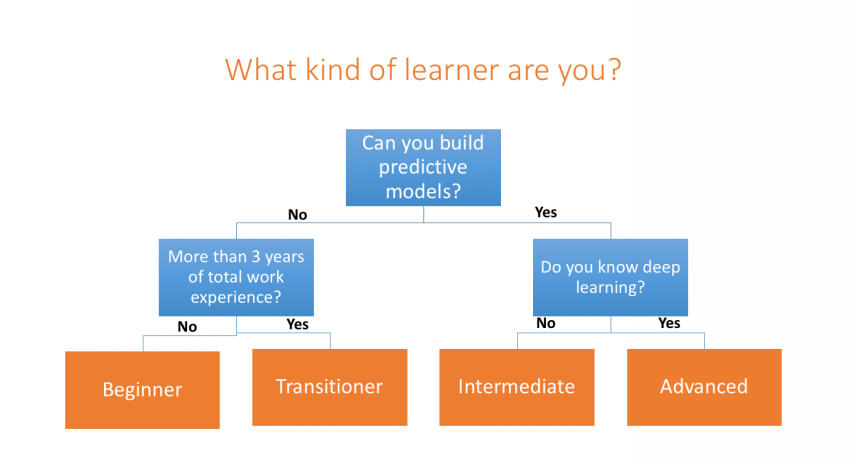 What kind of learner are you?

Can you build predictive models?

No

Yes

More than 3 years of total work experience?

Do you know deep learning?

No

Yes

No

Yes

Beginner

Transitioner

Intermediate

Advanced